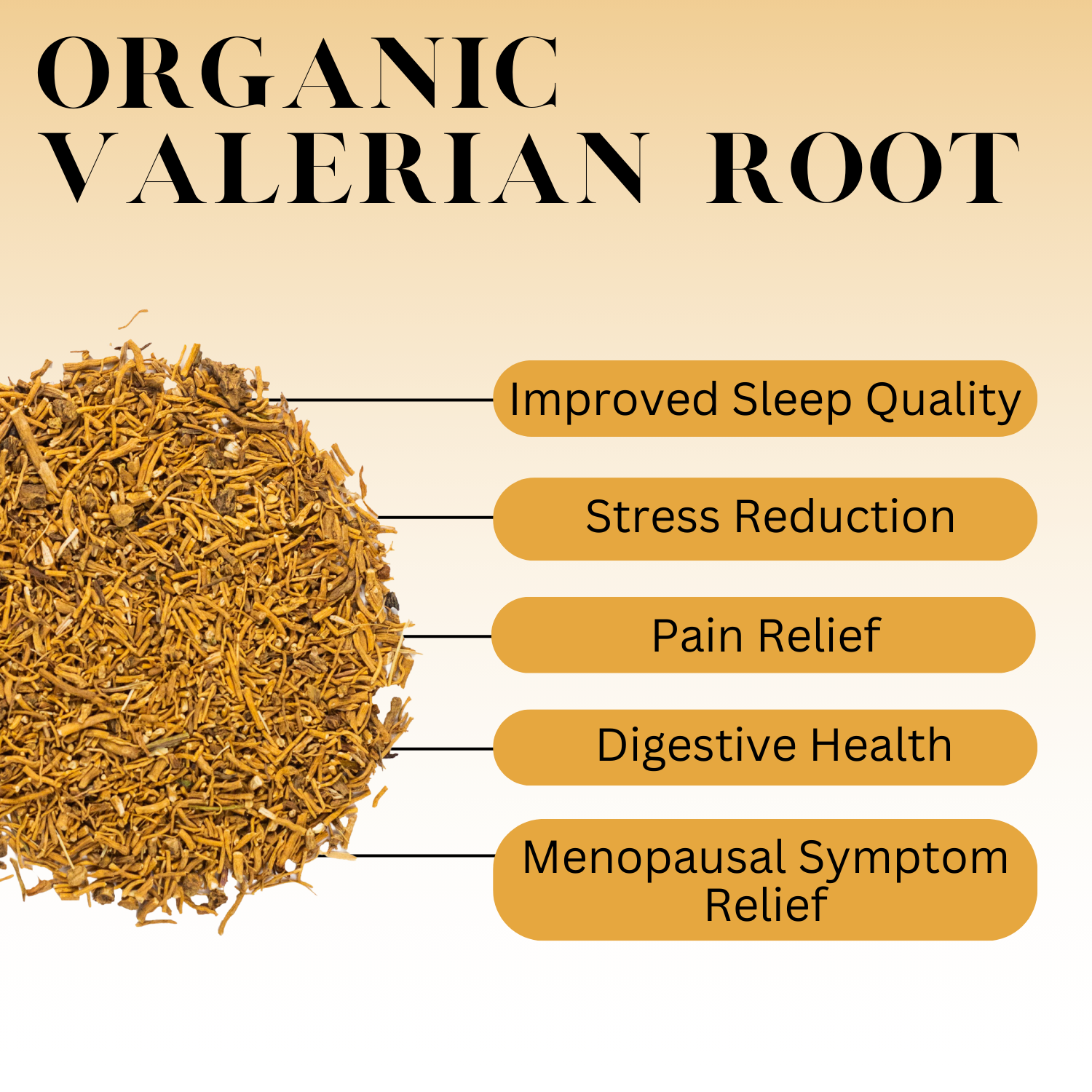 ORGANIC
VALERIAN ROOT

Improved Sleep Quality

Stress Reduction

Pain Relief

Digestive Health

Menopausal Symptom Relief